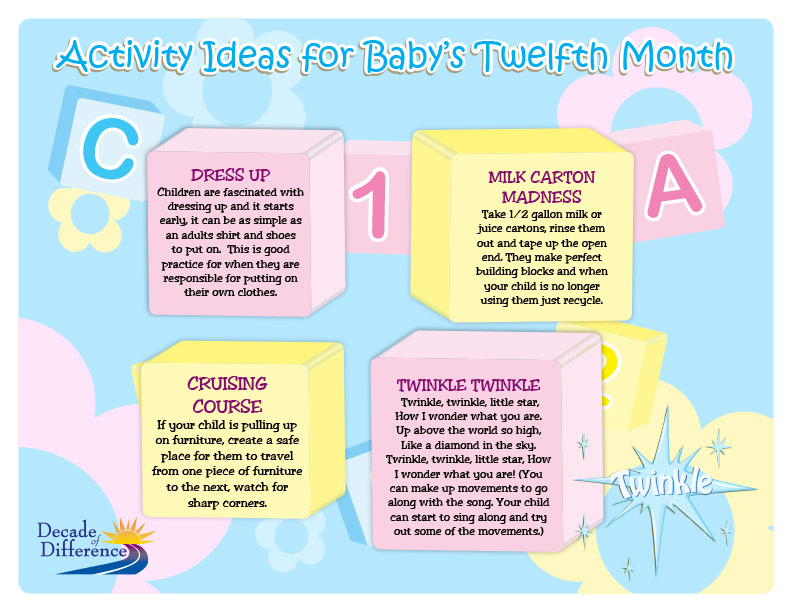 Activity Ideas for Baby's Twelfth Month

C

1

A

DRESS UP
Children are fascinated with dressing up and it starts early, it can be as simple as an adults shirt and shoes to put on. This is good practice for when they are responsible for putting on their own clothes.

MILK CARTON MADNESS
Take 1/2 gallon milk or juice cartons, rinse them out and tape up the open end. They make perfect building blocks and when your child is no longer using them just recycle.

CRUISING COURSE
If your child is pulling up on furniture, create a safe place for them to travel from one piece of furniture to the next, watch for sharp corners.

TWINKLE TWINKLE
Twinkle, twinkle, little star, How I wonder what you are. Up above the world so high, Like a diamond in the sky. Twinkle, twinkle, little star, How I wonder what you are! (You can make up movements to go along with the song. Your child can start to sing along and try out some of the movements.)

Twinkle

Decade of Difference